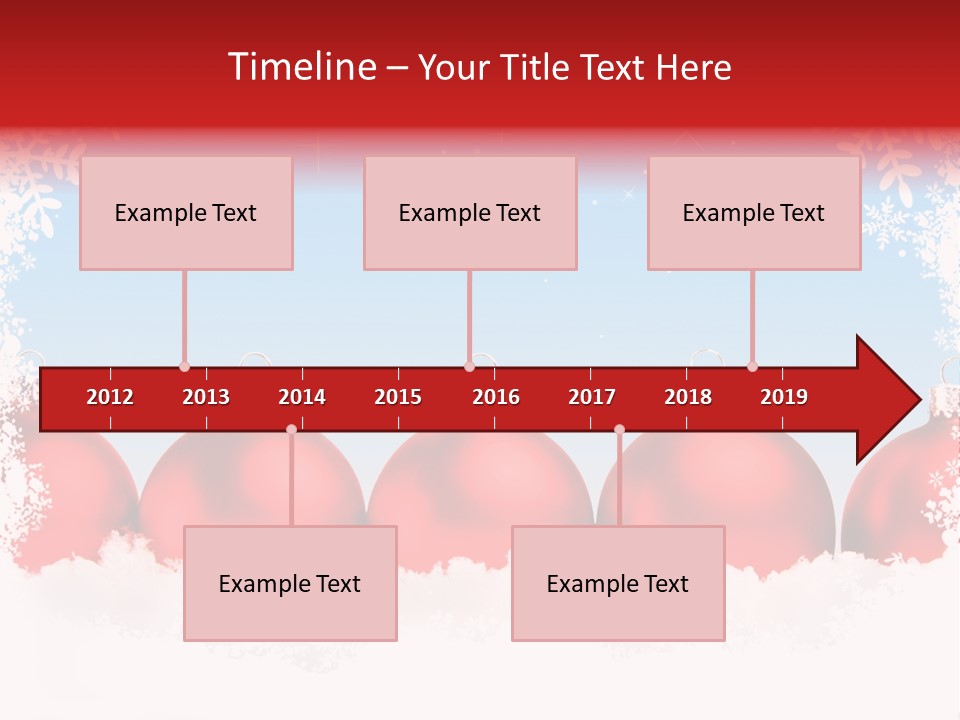 Timeline – Your Title Text Here

Example Text

Example Text

Example Text

2012 2013 2014 2015 2016 2017 2018 2019

Example Text

Example Text